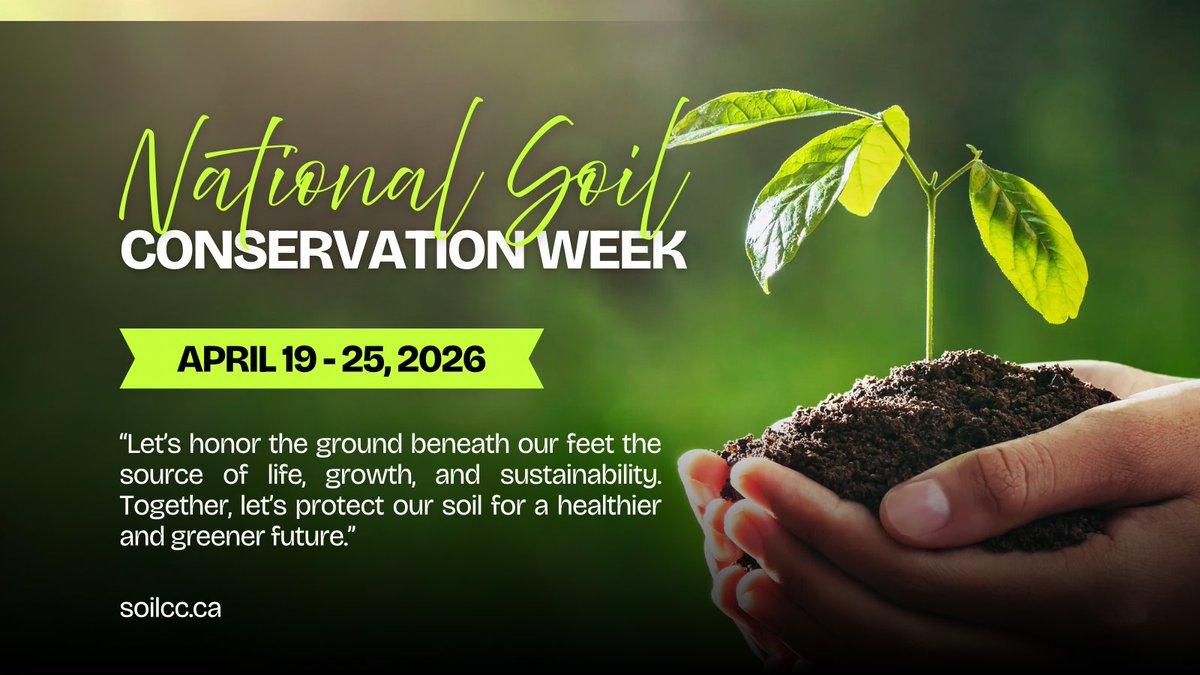 National Soil
CONSERVATION WEEK

APRIL 19 - 25, 2026

“Let’s honor the ground beneath our feet the source of life, growth, and sustainability. Together, let’s protect our soil for a healthier and greener future.”

soilcc.ca